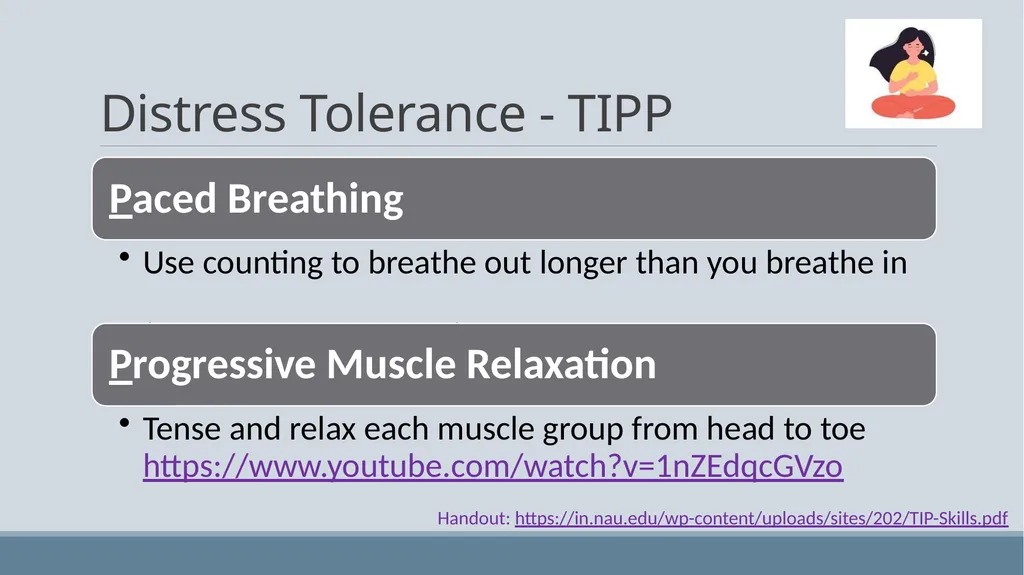 Distress Tolerance - TIPP

Paced Breathing

• Use counting to breathe out longer than you breathe in

Progressive Muscle Relaxation

• Tense and relax each muscle group from head to toe https://www.youtube.com/watch?v=1nZEdqcGVzo

Handout: https://in.nau.edu/wp-content/uploads/sites/202/TIP-Skills.pdf